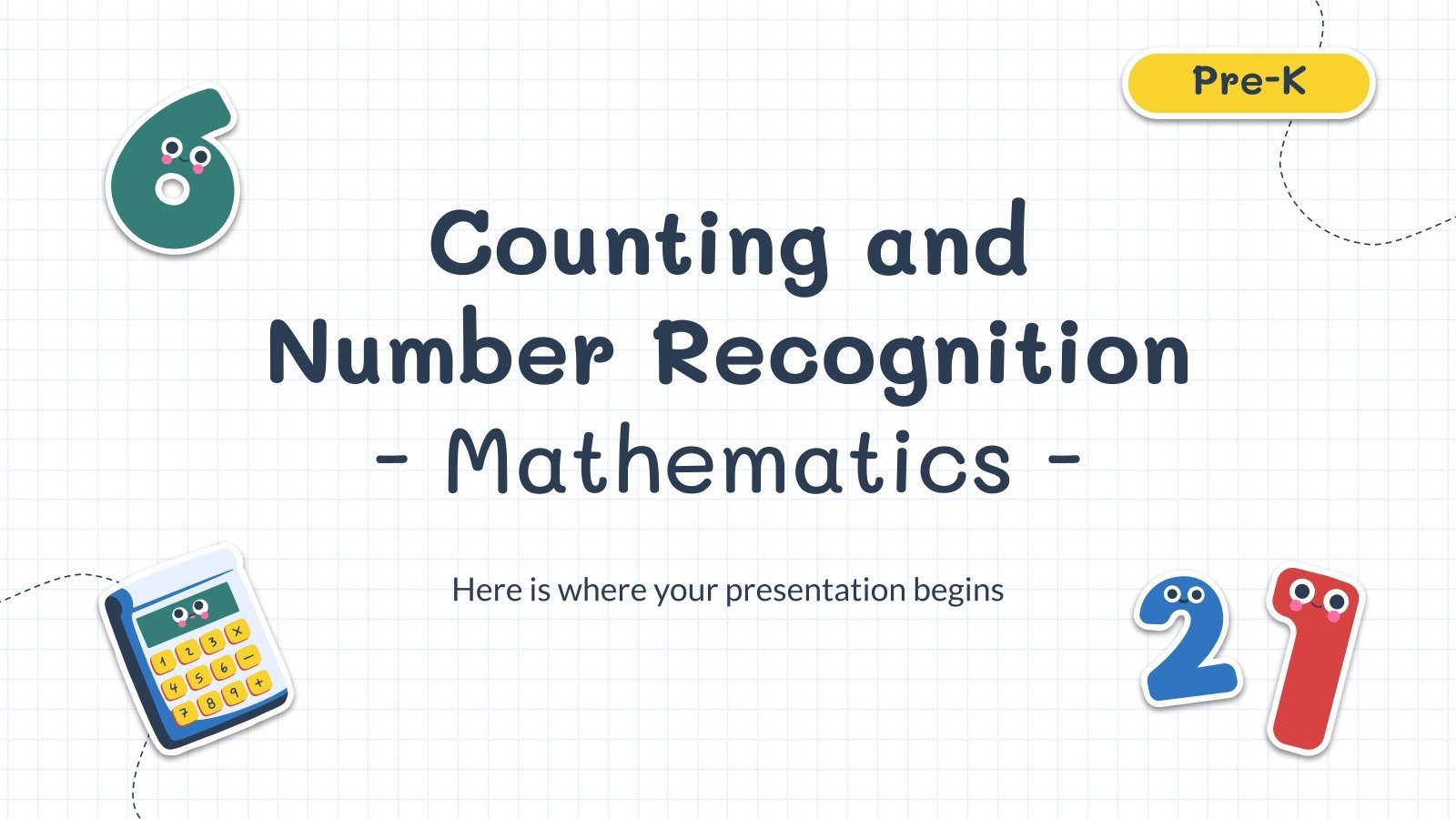 Pre-K

6

Counting and Number Recognition
- Mathematics -

Here is where your presentation begins

1 2 3 ×
4 5 6 −
7 8 9 +

2 1